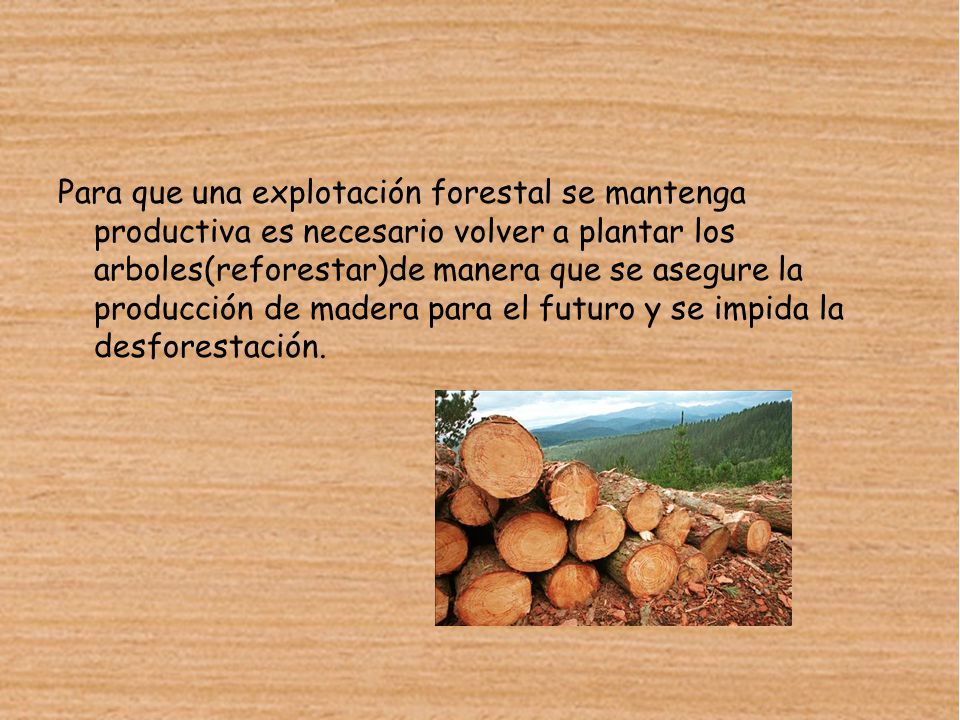 Para que una explotación forestal se mantenga productiva es necesario volver a plantar los arboles(reforestar)de manera que se asegure la producción de madera para el futuro y se impida la desforestación.